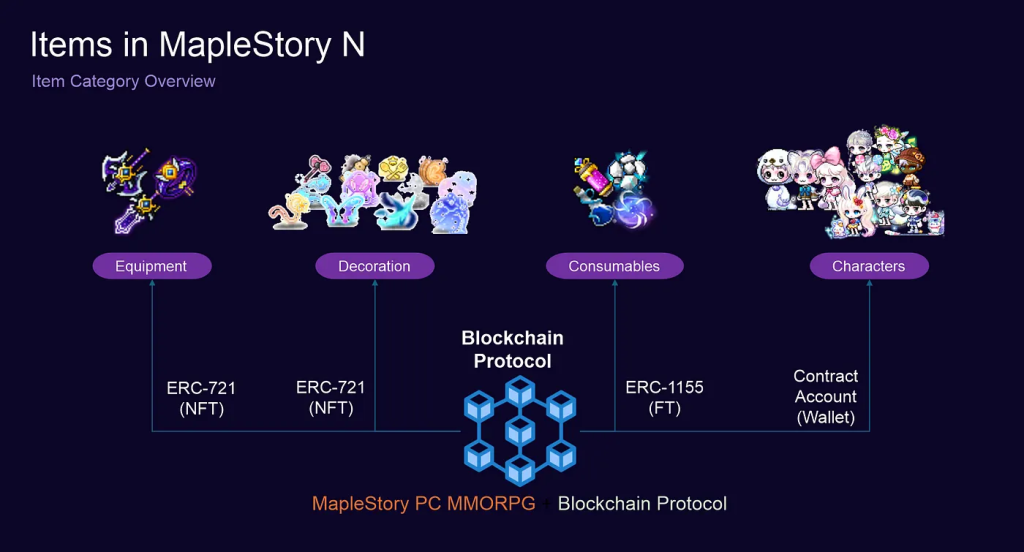 Items in MapleStory N
Item Category Overview

Equipment
Decoration
Consumables
Characters

Blockchain Protocol

ERC-721 (NFT)
ERC-721 (NFT)
ERC-1155 (FT)
Contract Account (Wallet)

MapleStory PC MMORPG Blockchain Protocol